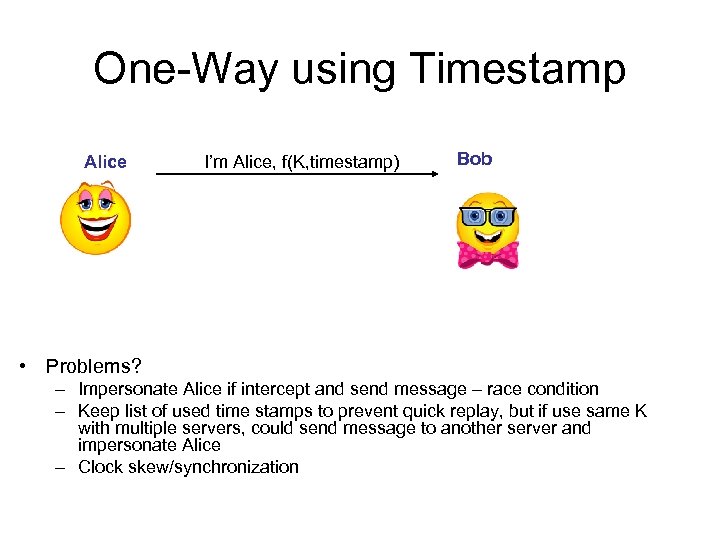 One-Way using Timestamp

Alice

I'm Alice, f(K,timestamp)

Bob

• Problems?
  – Impersonate Alice if intercept and send message – race condition
  – Keep list of used time stamps to prevent quick replay, but if use same K with multiple servers, could send message to another server and impersonate Alice
  – Clock skew/synchronization